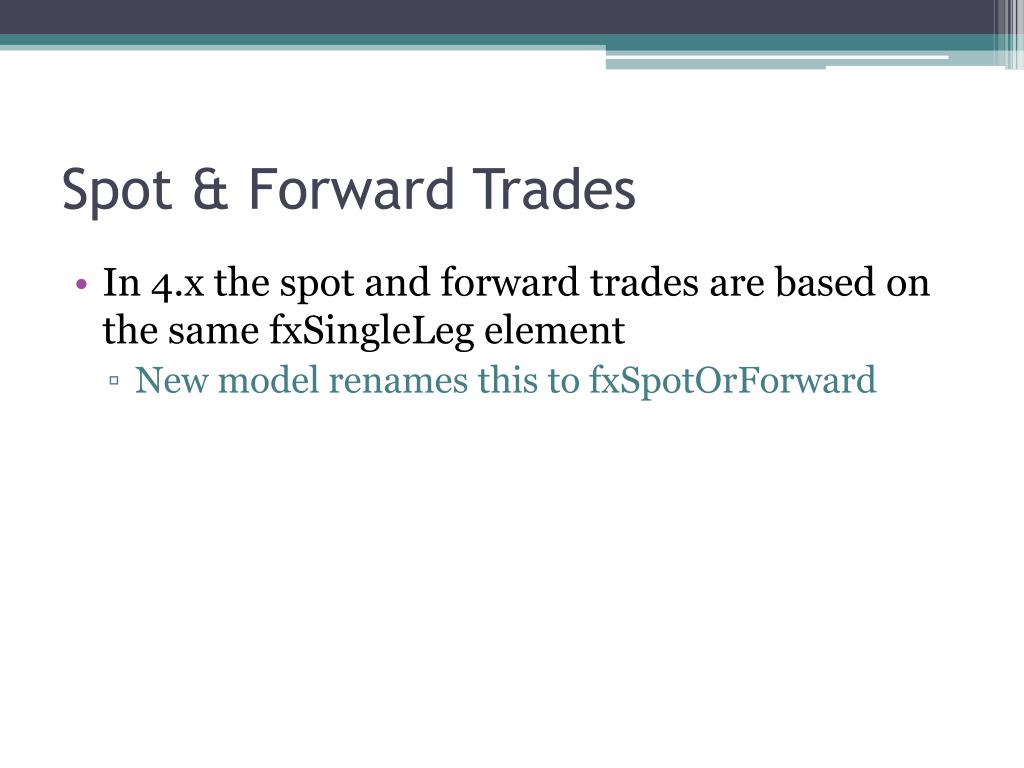 Spot & Forward Trades

• In 4.x the spot and forward trades are based on the same fxSingleLeg element
 ▫ New model renames this to fxSpotOrForward